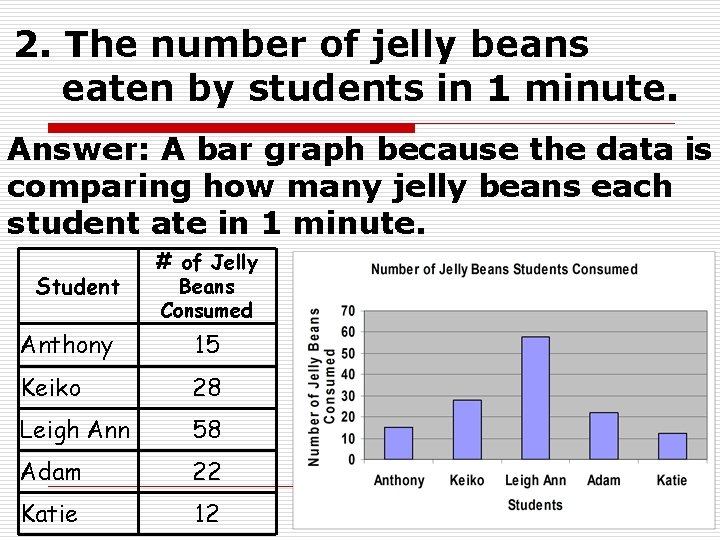 2. The number of jelly beans eaten by students in 1 minute.

Answer: A bar graph because the data is comparing how many jelly beans each student ate in 1 minute.

| Student | # of Jelly Beans Consumed |
|---|---|
| Anthony | 15 |
| Keiko | 28 |
| Leigh Ann | 58 |
| Adam | 22 |
| Katie | 12 |

Number of Jelly Beans Students Consumed

Number of Jelly Beans Consumed

70
60
50
40
30
20
10
0

Anthony Keiko Leigh Ann Adam Katie

Students